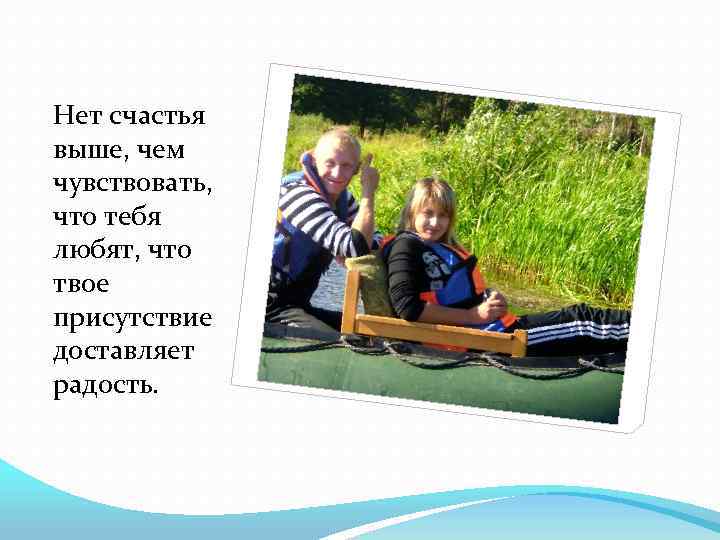 Нет счастья выше, чем чувствовать, что тебя любят, что твое присутствие доставляет радость.